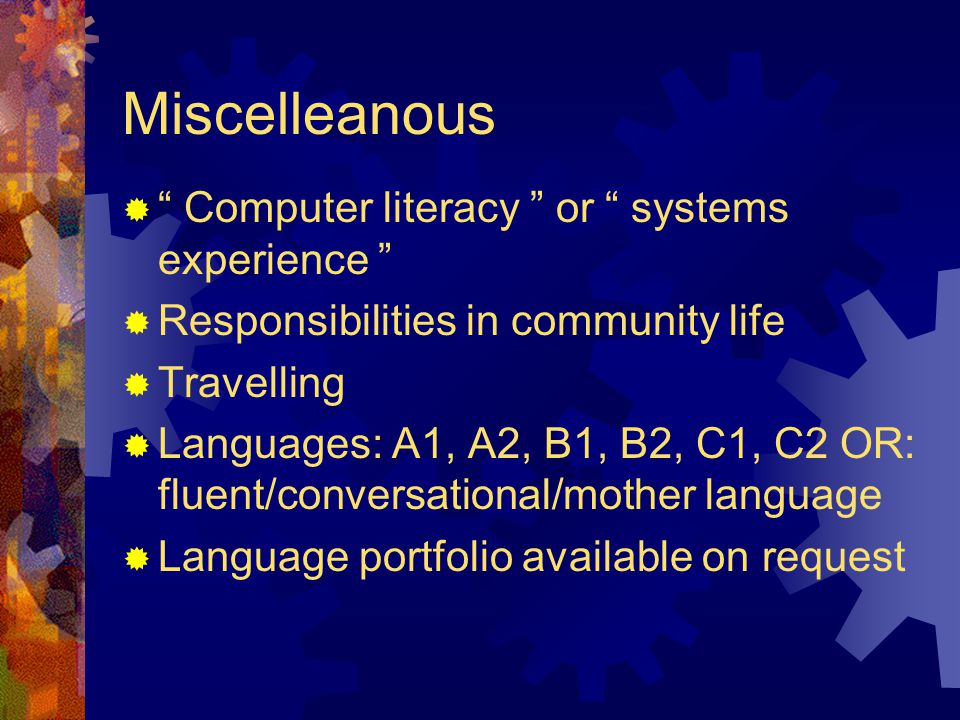 Miscelleanous

“ Computer literacy ” or “ systems experience ”

Responsibilities in community life

Travelling

Languages: A1, A2, B1, B2, C1, C2 OR: fluent/conversational/mother language

Language portfolio available on request